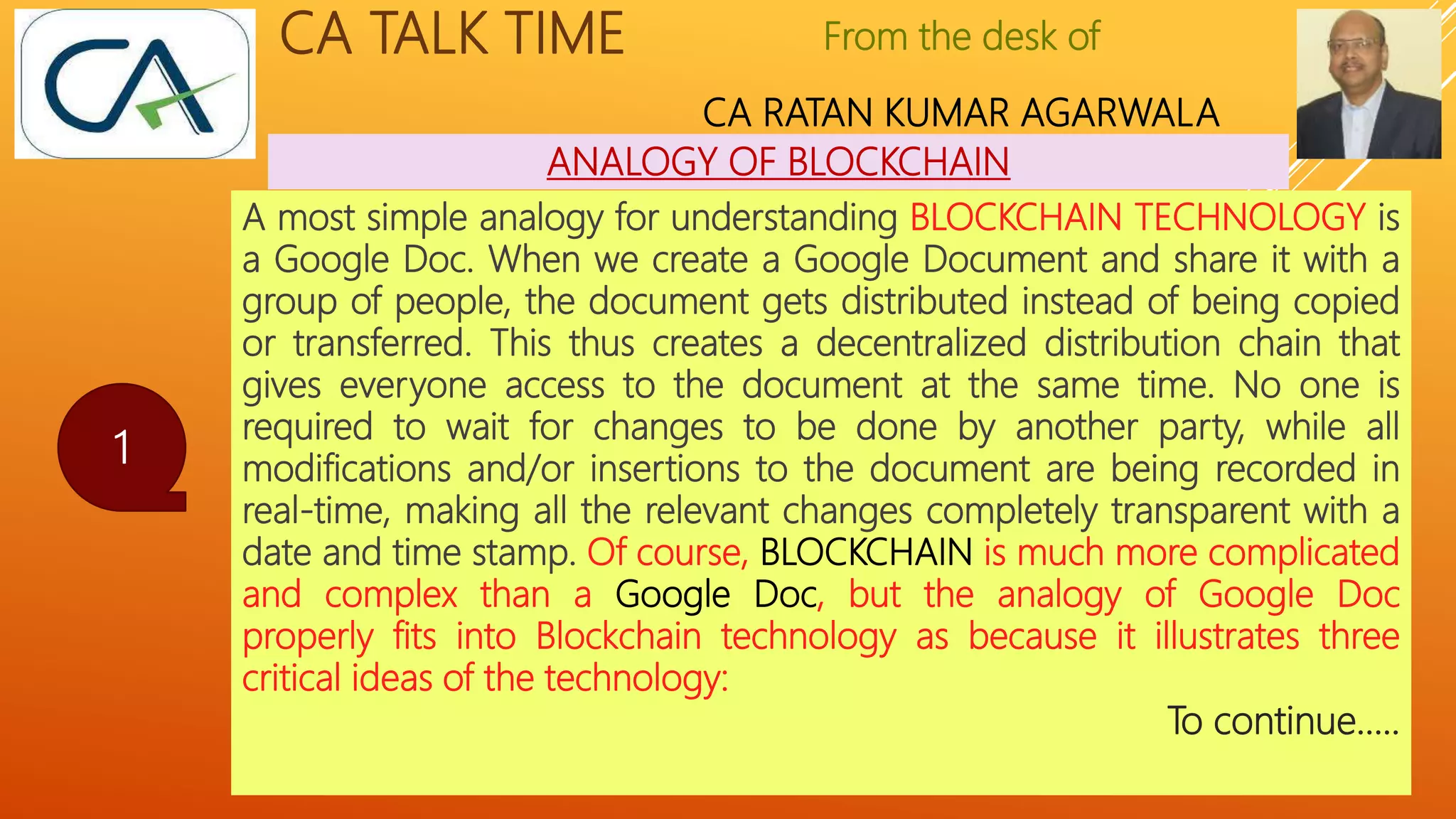 CA

CA TALK TIME

From the desk of

CA RATAN KUMAR AGARWALA

ANALOGY OF BLOCKCHAIN

1

A most simple analogy for understanding BLOCKCHAIN TECHNOLOGY is a Google Doc. When we create a Google Document and share it with a group of people, the document gets distributed instead of being copied or transferred. This thus creates a decentralized distribution chain that gives everyone access to the document at the same time. No one is required to wait for changes to be done by another party, while all modifications and/or insertions to the document are being recorded in real-time, making all the relevant changes completely transparent with a date and time stamp. Of course, BLOCKCHAIN is much more complicated and complex than a Google Doc, but the analogy of Google Doc properly fits into Blockchain technology as because it illustrates three critical ideas of the technology:

To continue.....